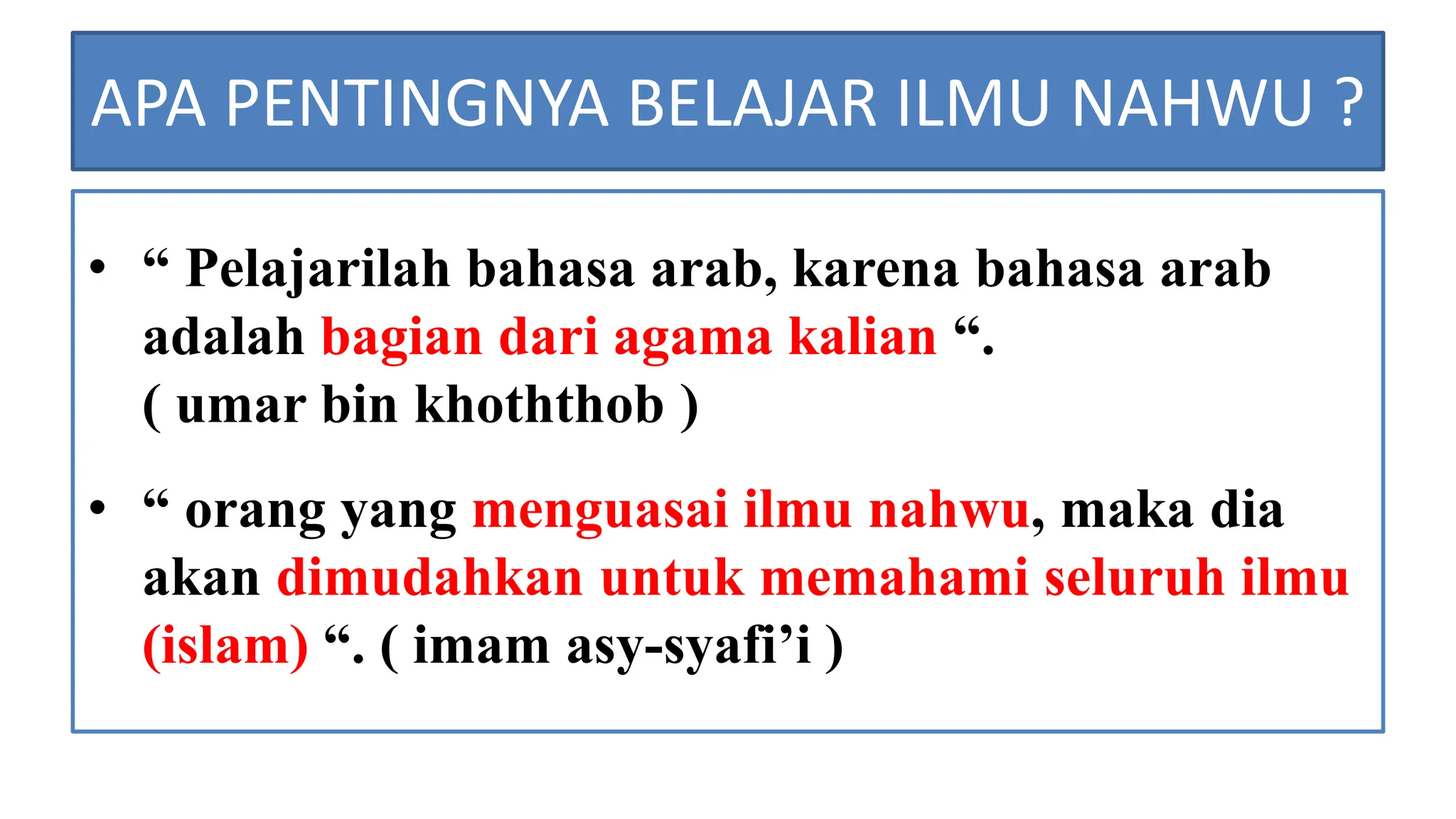 APA PENTINGNYA BELAJAR ILMU NAHWU ?

• “ Pelajarilah bahasa arab, karena bahasa arab adalah bagian dari agama kalian “.
( umar bin khoththob )

• “ orang yang menguasai ilmu nahwu, maka dia akan dimudahkan untuk memahami seluruh ilmu (islam) “. ( imam asy-syafi’i )